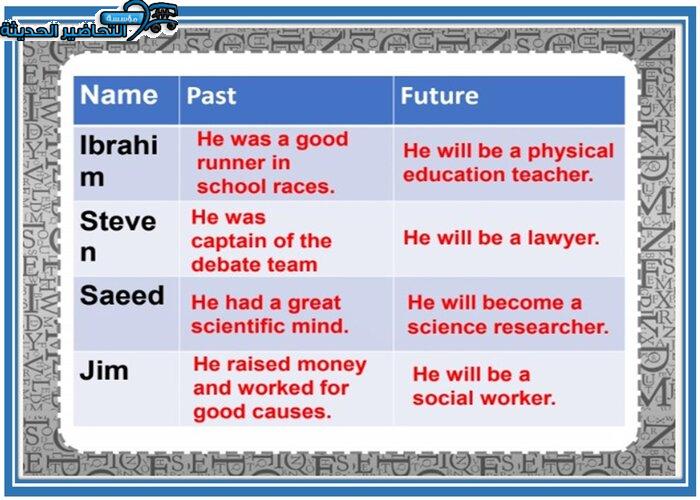 مؤسسة التحاضير الحديثة

| Name | Past | Future |
|---|---|---|
| Ibrahim | He was a good runner in school races. | He will be a physical education teacher. |
| Steven | He was captain of the debate team | He will be a lawyer. |
| Saeed | He had a great scientific mind. | He will become a science researcher. |
| Jim | He raised money and worked for good causes. | He will be a social worker. |